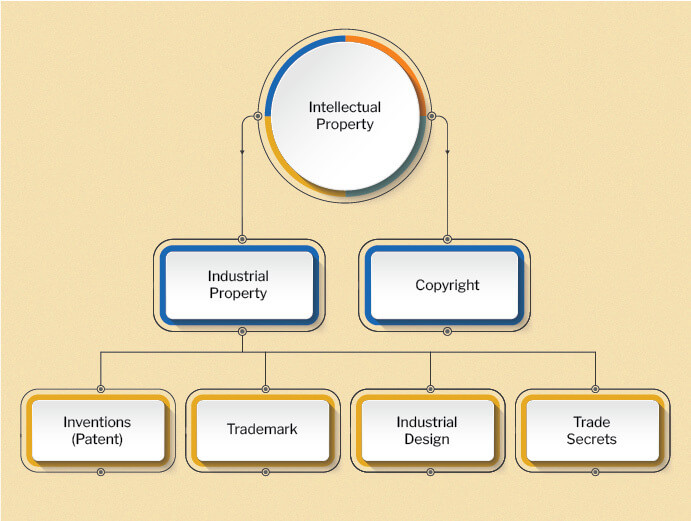 Intellectual Property

Industrial Property

Copyright

Inventions (Patent)

Trademark

Industrial Design

Trade Secrets